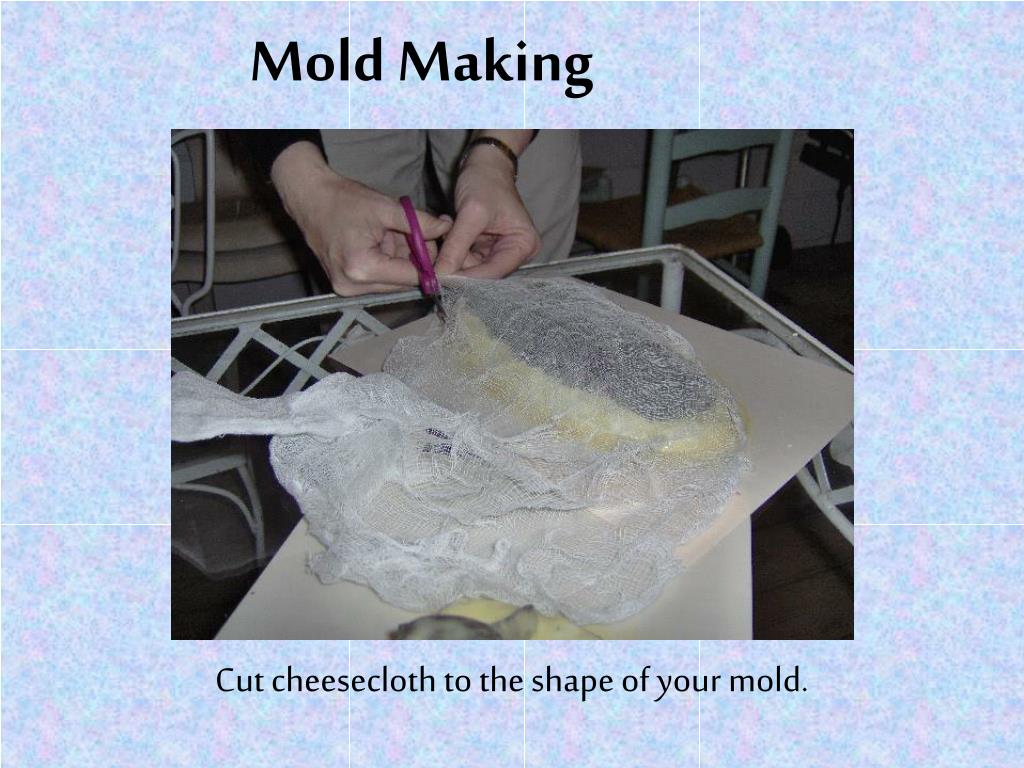 Mold Making

Cut cheesecloth to the shape of your mold.